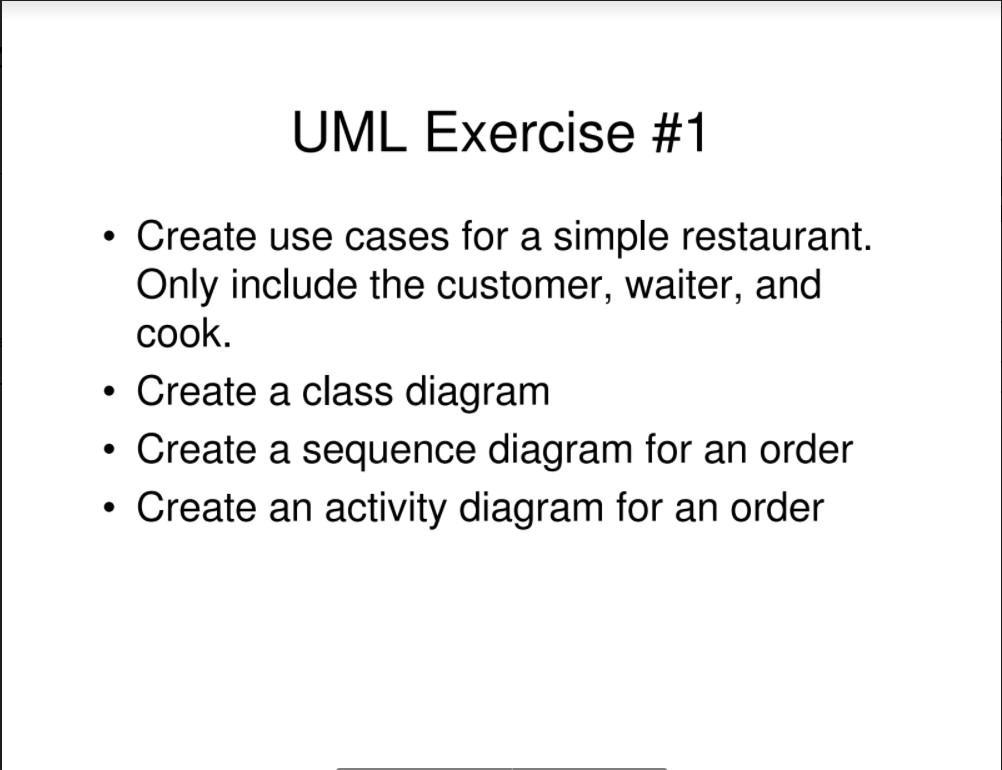 UML Exercise #1

• Create use cases for a simple restaurant. Only include the customer, waiter, and cook.
• Create a class diagram
• Create a sequence diagram for an order
• Create an activity diagram for an order